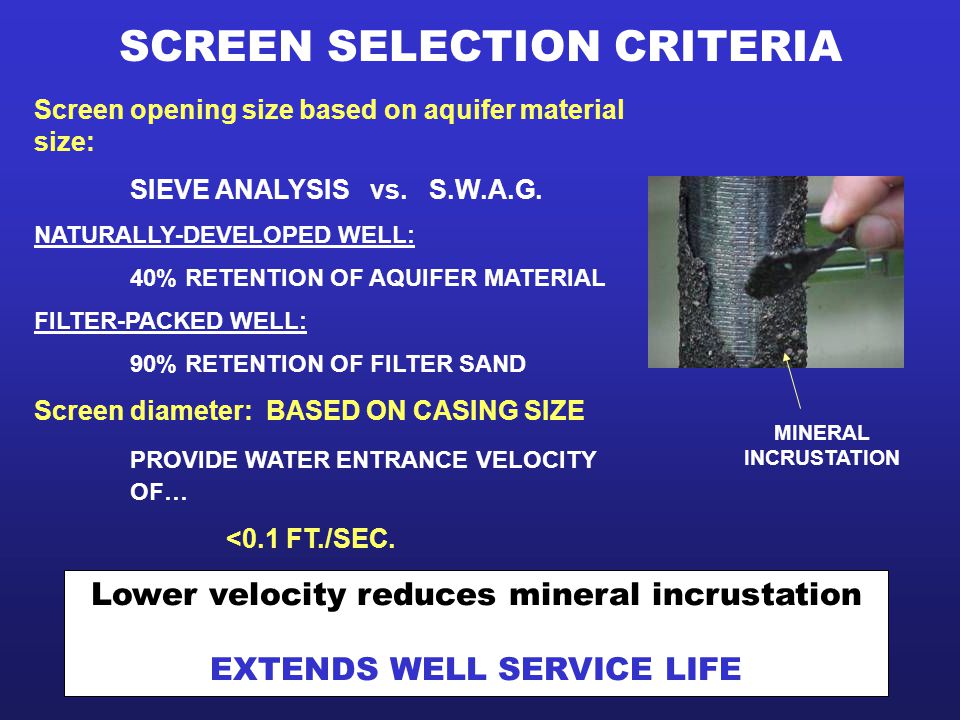 SCREEN SELECTION CRITERIA

Screen opening size based on aquifer material size:

SIEVE ANALYSIS vs. S.W.A.G.

NATURALLY-DEVELOPED WELL:

40% RETENTION OF AQUIFER MATERIAL

FILTER-PACKED WELL:

90% RETENTION OF FILTER SAND

Screen diameter: BASED ON CASING SIZE

PROVIDE WATER ENTRANCE VELOCITY OF…

<0.1 FT./SEC.

MINERAL INCRUSTATION

Lower velocity reduces mineral incrustation

EXTENDS WELL SERVICE LIFE